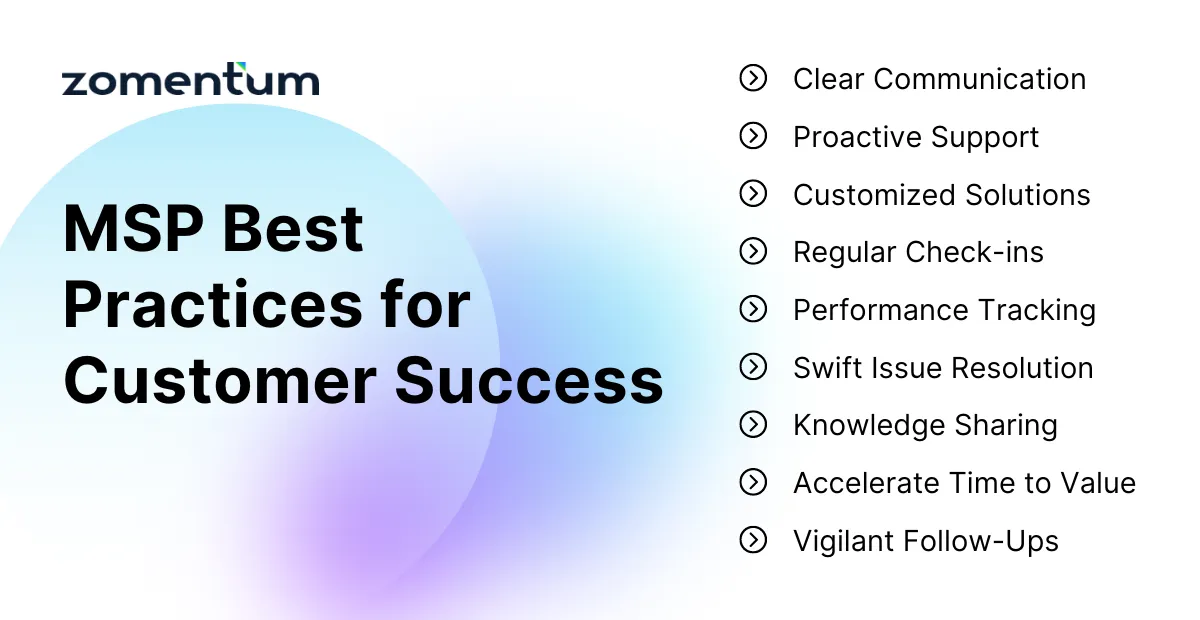 zomentum

MSP Best Practices for Customer Success

Clear Communication
Proactive Support
Customized Solutions
Regular Check-ins
Performance Tracking
Swift Issue Resolution
Knowledge Sharing
Accelerate Time to Value
Vigilant Follow-Ups